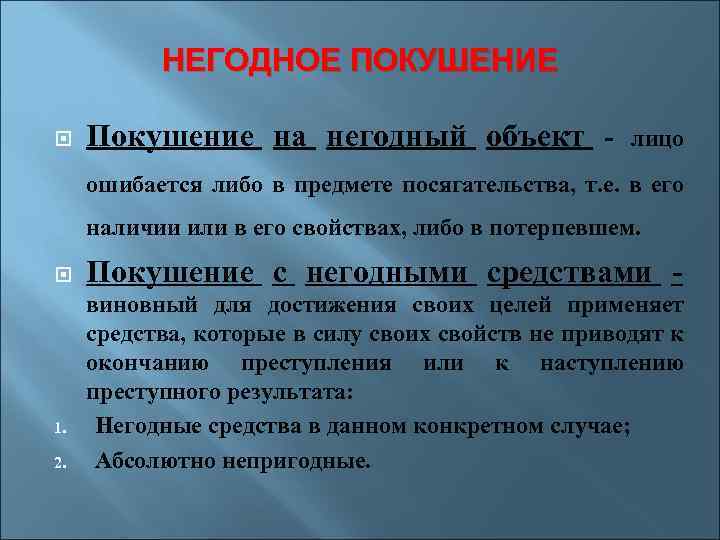 НЕГОДНОЕ ПОКУШЕНИЕ

Покушение на негодный объект - лицо ошибается либо в предмете посягательства, т.е. в его наличии или в его свойствах, либо в потерпевшем.

Покушение с негодными средствами - виновный для достижения своих целей применяет средства, которые в силу своих свойств не приводят к окончанию преступления или к наступлению преступного результата:

1. Негодные средства в данном конкретном случае;
2. Абсолютно непригодные.